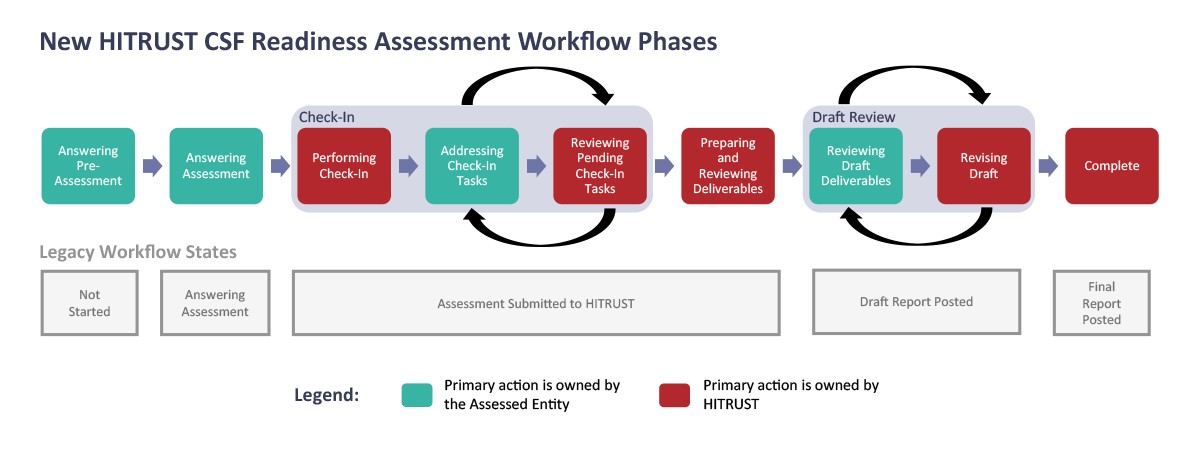 New HITRUST CSF Readiness Assessment Workflow Phases

Answering Pre-Assessment

Answering Assessment

Check-In

Performing Check-In

Addressing Check-In Tasks

Reviewing Pending Check-In Tasks

Preparing and Reviewing Deliverables

Draft Review

Reviewing Draft Deliverables

Revising Draft

Complete

Legacy Workflow States

Not Started

Answering Assessment

Assessment Submitted to HITRUST

Draft Report Posted

Final Report Posted

Legend:

Primary action is owned by the Assessed Entity

Primary action is owned by HITRUST